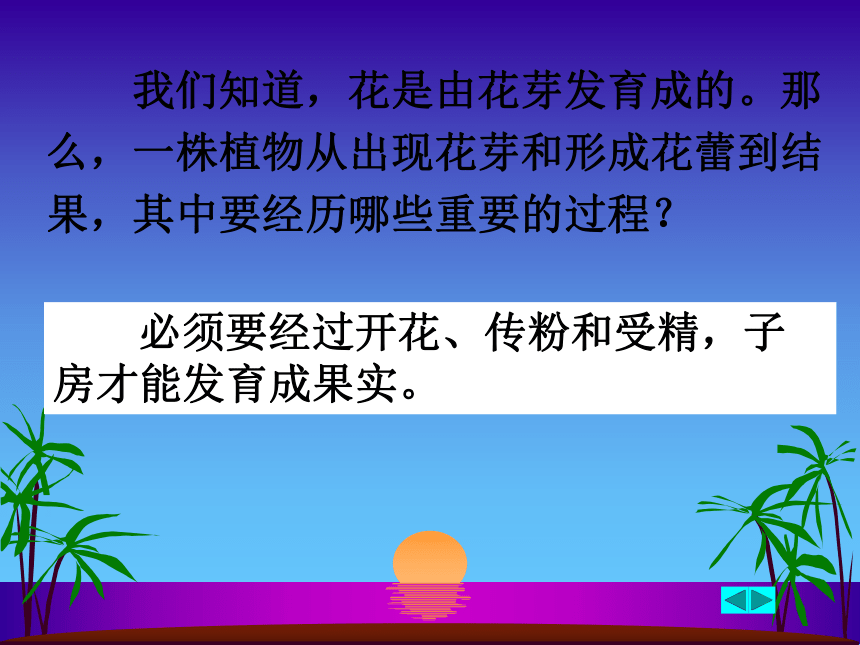 我们知道，花是由花芽发育成的。那么，一株植物从出现花芽和形成花蕾到结果，其中要经历哪些重要的过程？

必须要经过开花、传粉和受精，子房才能发育成果实。